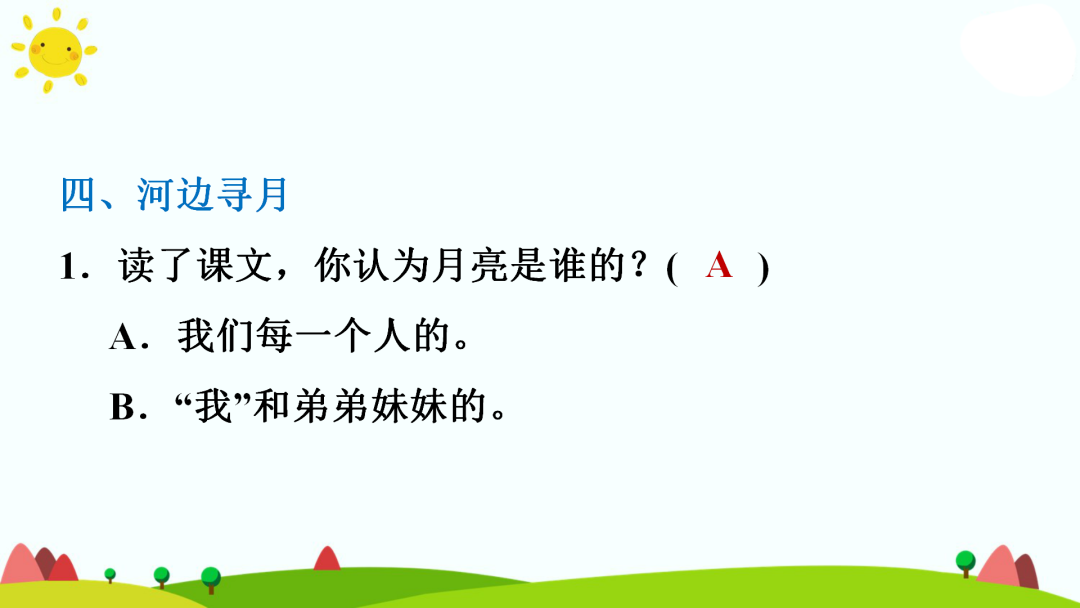 四、河边寻月

1．读了课文，你认为月亮是谁的？( A )

A．我们每一个人的。

B．“我”和弟弟妹妹的。